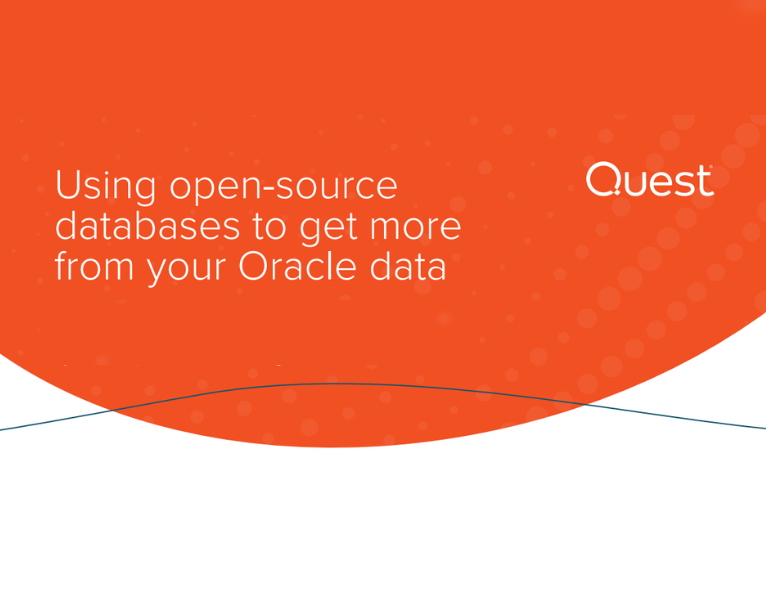 Using open-source databases to get more from your Oracle data

Quest